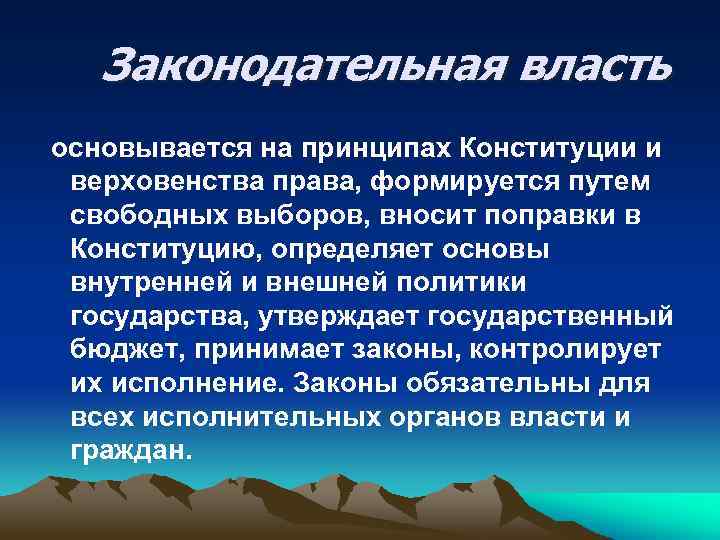 Законодательная власть

основывается на принципах Конституции и верховенства права, формируется путем свободных выборов, вносит поправки в Конституцию, определяет основы внутренней и внешней политики государства, утверждает государственный бюджет, принимает законы, контролирует их исполнение. Законы обязательны для всех исполнительных органов власти и граждан.